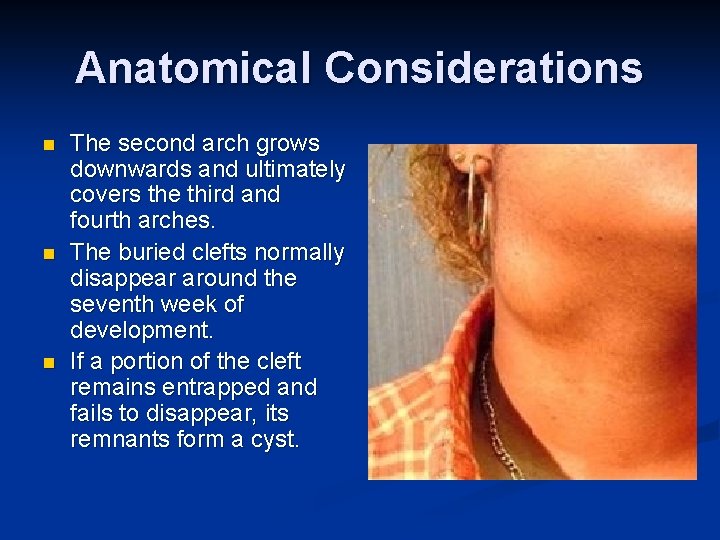 Anatomical Considerations

- The second arch grows downwards and ultimately covers the third and fourth arches.
- The buried clefts normally disappear around the seventh week of development.
- If a portion of the cleft remains entrapped and fails to disappear, its remnants form a cyst.